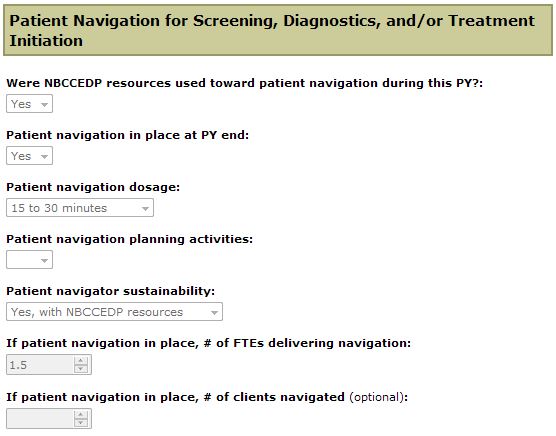 Patient Navigation for Screening, Diagnostics, and/or Treatment Initiation

Were NBCCEDP resources used toward patient navigation during this PY?:

Yes

Patient navigation in place at PY end:

Yes

Patient navigation dosage:

15 to 30 minutes

Patient navigation planning activities:

Patient navigator sustainability:

Yes, with NBCCEDP resources

If patient navigation in place, # of FTEs delivering navigation:

1.5

If patient navigation in place, # of clients navigated (optional):